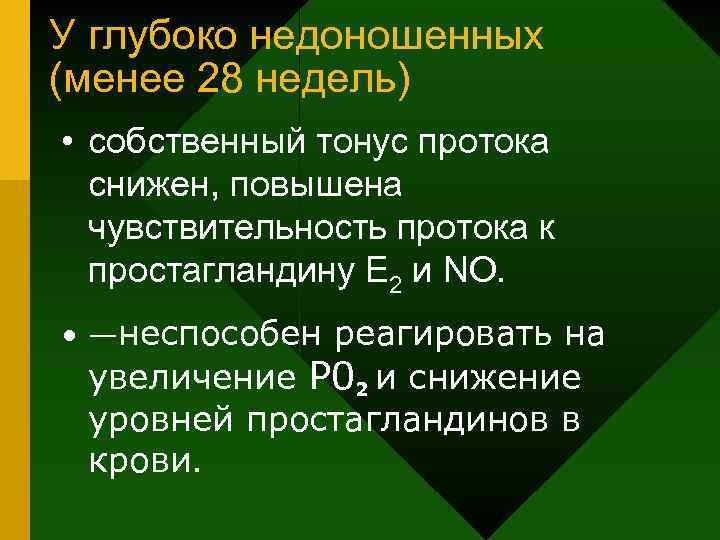 У глубоко недоношенных (менее 28 недель)

• собственный тонус протока снижен, повышена чувствительность протока к простагландину $E_2$ и NO.

• —неспособен реагировать на увеличение $P0_2$ и снижение уровней простагландинов в крови.